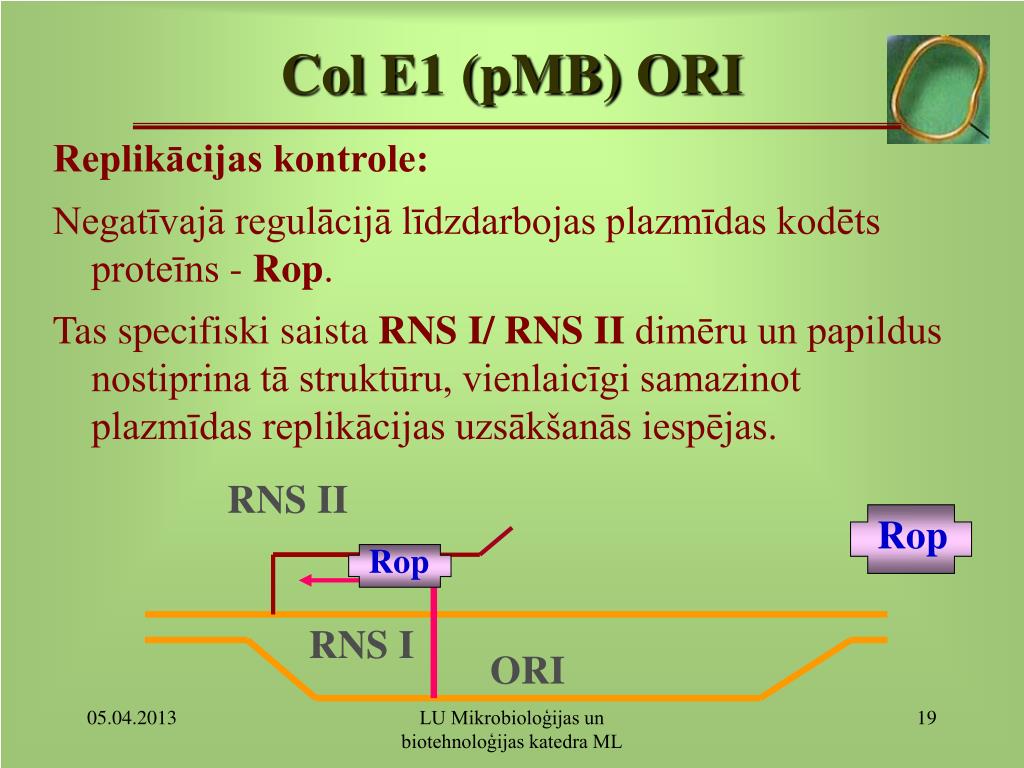 Col E1 (pMB) ORI

Replikācijas kontrole:

Negatīvajā regulācijā līdzdarbojas plazmīdas kodēts proteīns - Rop.

Tas specifiski saista RNS I/ RNS II dimēru un papildus nostiprina tā struktūru, vienlaicīgi samazinot plazmīdas replikācijas uzsākšanās iespējas.

RNS II

Rop

Rop

RNS I

ORI

05.04.2013

LU Mikrobioloģijas un biotehnoloģijas katedra ML

19